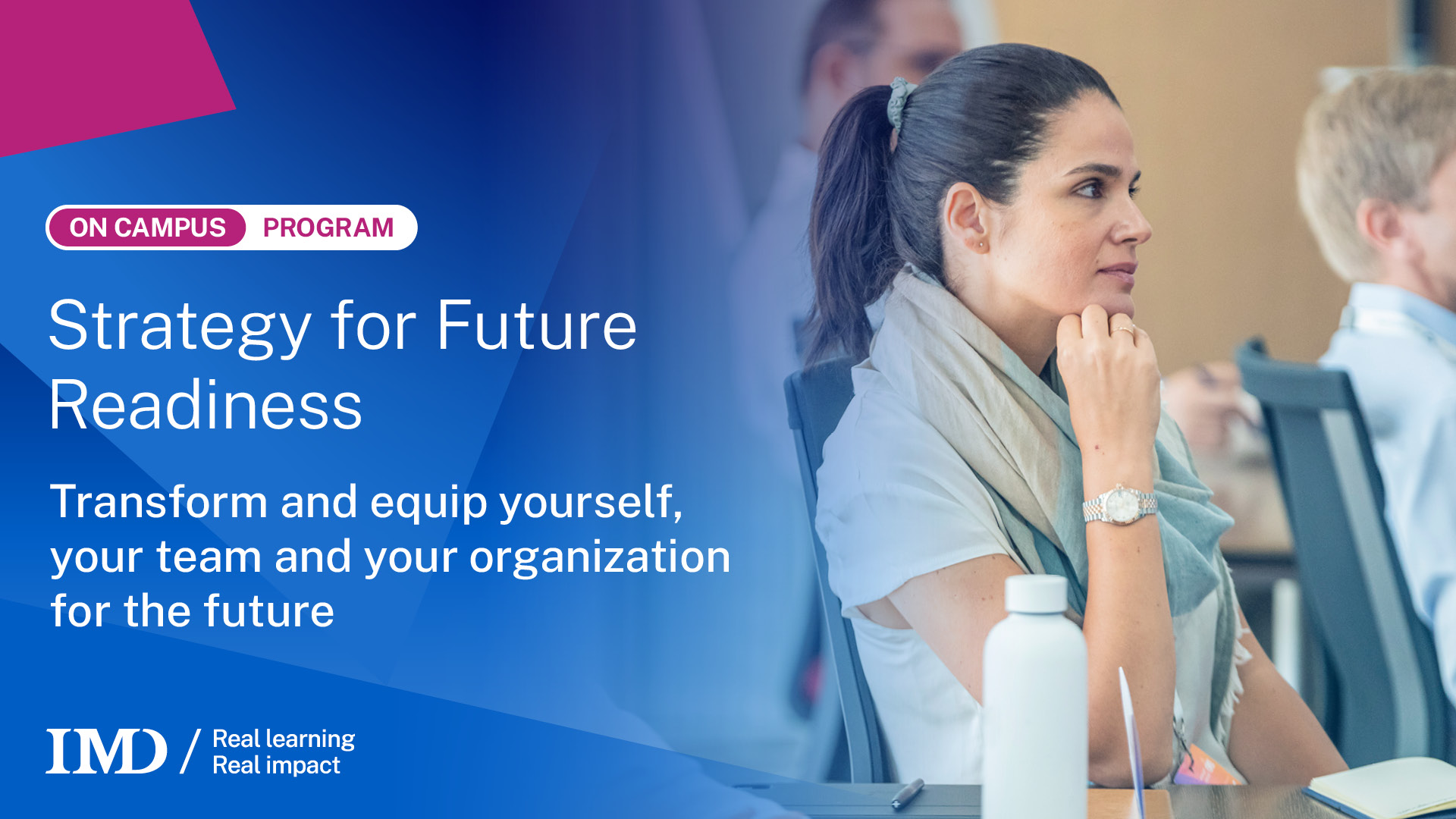 ON CAMPUS PROGRAM

Strategy for Future Readiness

Transform and equip yourself, your team and your organization for the future

IMD / Real learning Real impact